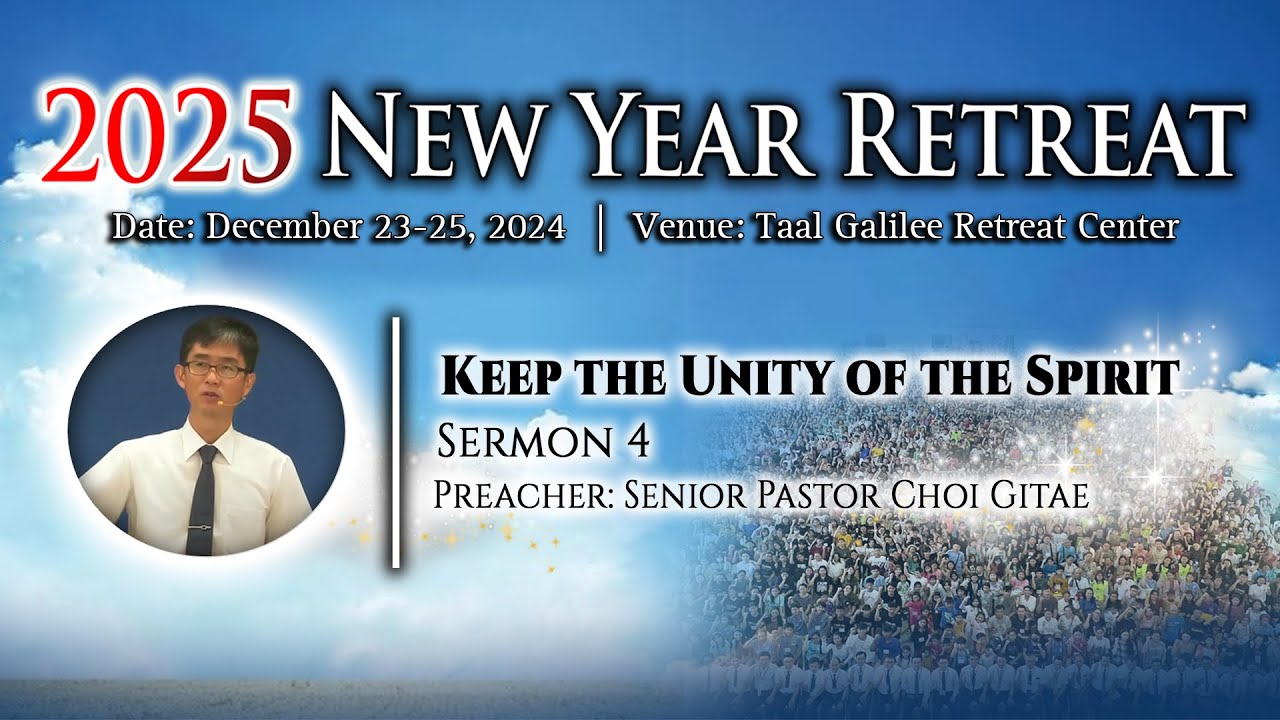 2025 New Year Retreat

Date: December 23-25, 2024 | Venue: Taal Galilee Retreat Center

Keep the Unity of the Spirit

Sermon 4

Preacher: Senior Pastor Choi Gitae